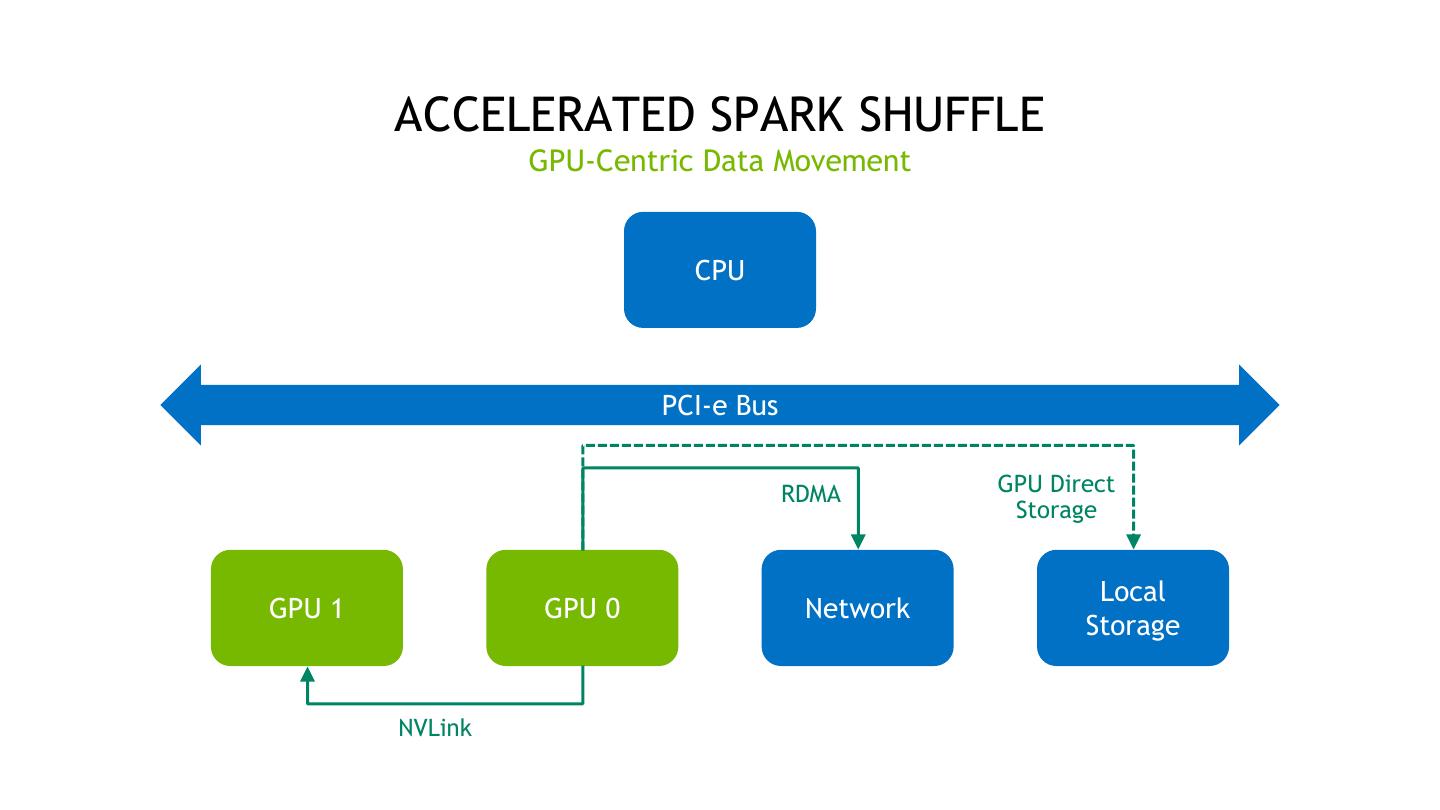 ACCELERATED SPARK SHUFFLE
GPU-Centric Data Movement

CPU

PCI-e Bus

RDMA

GPU Direct Storage

GPU 1

GPU 0

Network

Local Storage

NVLink